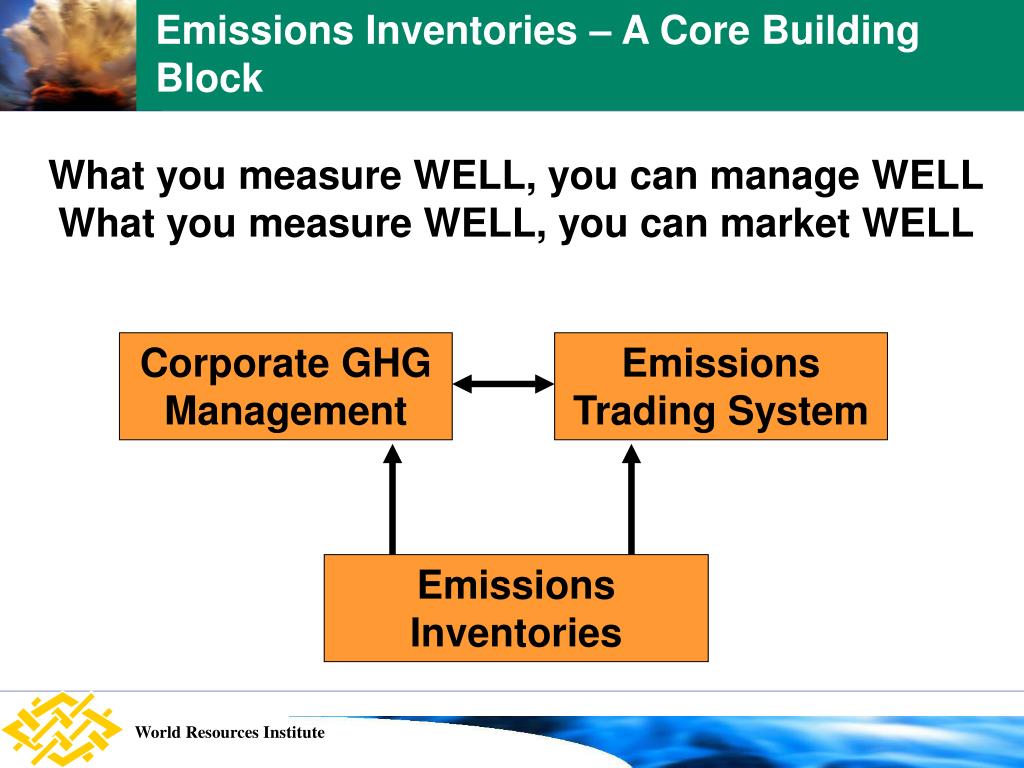 Emissions Inventories – A Core Building Block

What you measure WELL, you can manage WELL
What you measure WELL, you can market WELL

Corporate GHG Management

Emissions Trading System

Emissions Inventories

World Resources Institute